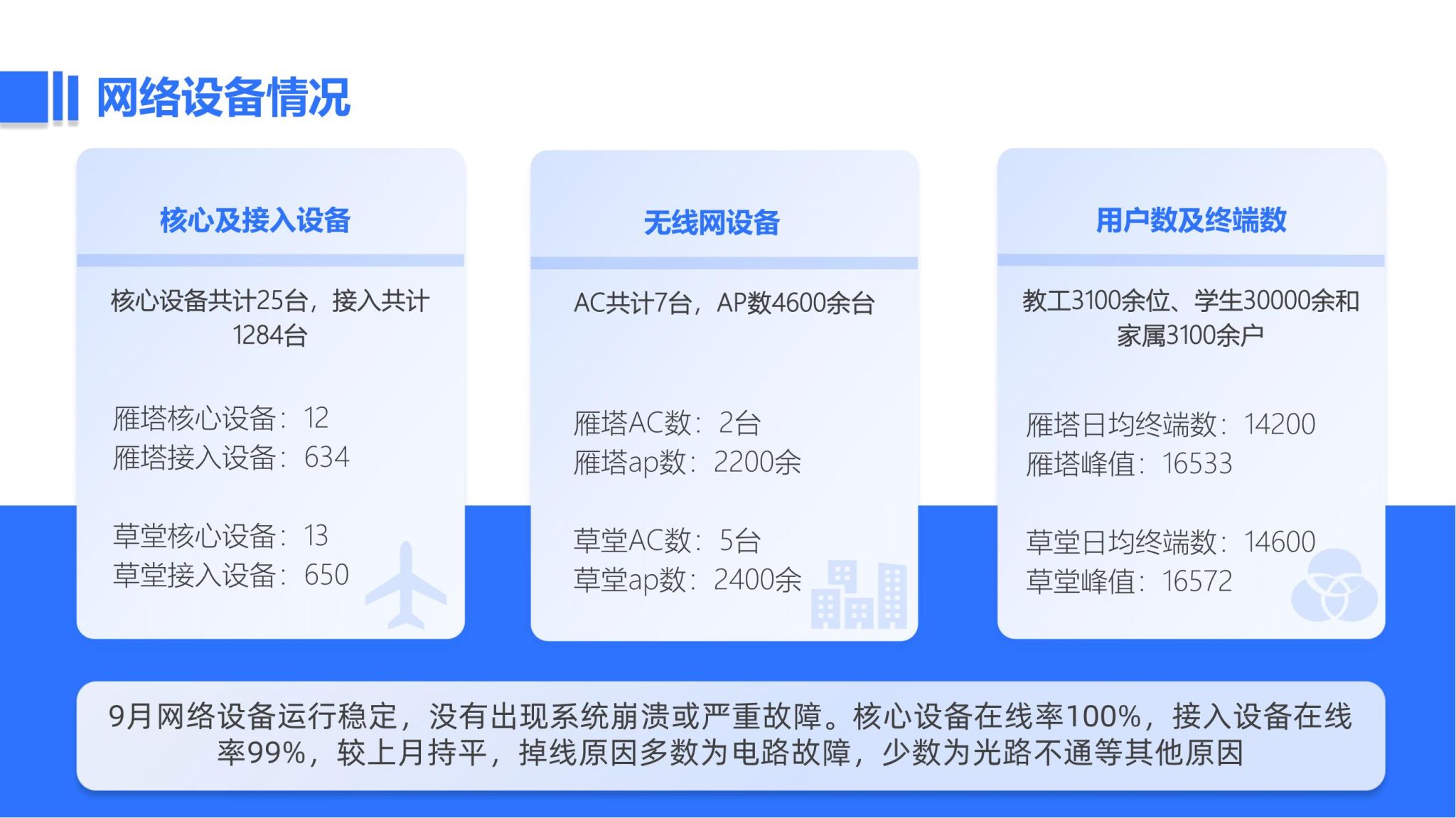 网络设备情况

核心及接入设备

核心设备共计25台，接入共计1284台

雁塔核心设备：12
雁塔接入设备：634

草堂核心设备：13
草堂接入设备：650

无线网设备

AC共计7台，AP数4600余台

雁塔AC数：2台
雁塔ap数：2200余

草堂AC数：5台
草堂ap数：2400余

用户数及终端数

教工3100余位、学生30000余和家属3100余户

雁塔日均终端数：14200
雁塔峰值：16533

草堂日均终端数：14600
草堂峰值：16572

9月网络设备运行稳定，没有出现系统崩溃或严重故障。核心设备在线率100%，接入设备在线率99%，较上月持平，掉线原因多数为电路故障，少数为光路不通等其他原因